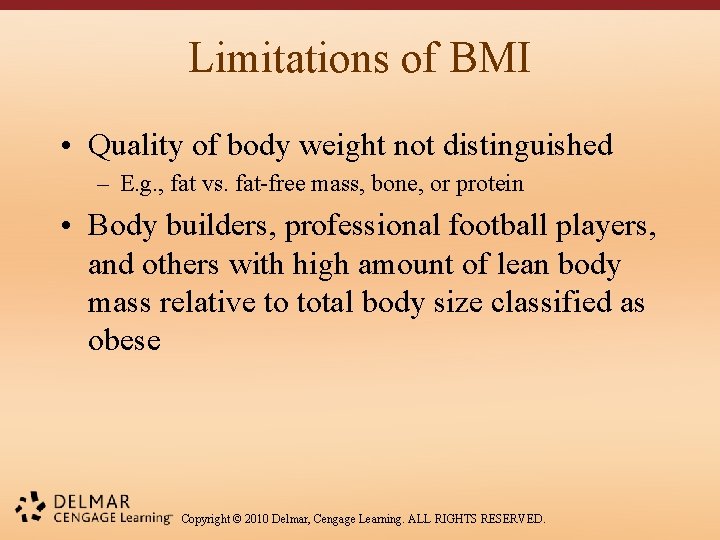 Limitations of BMI

• Quality of body weight not distinguished
– E.g., fat vs. fat-free mass, bone, or protein

• Body builders, professional football players, and others with high amount of lean body mass relative to total body size classified as obese

DELMAR
CENGAGE Learning™ Copyright © 2010 Delmar, Cengage Learning. ALL RIGHTS RESERVED.